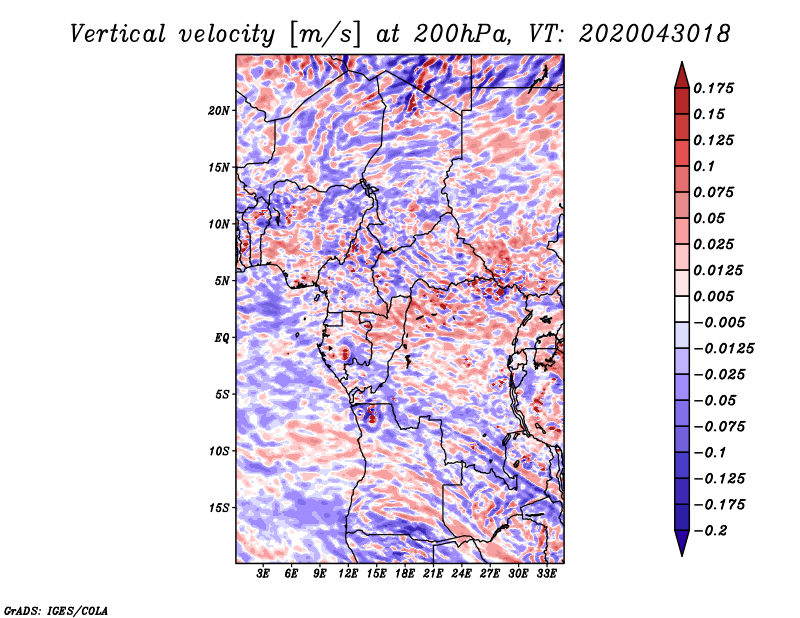 Vertical velocity [m/s] at 200hPa, VT: 2020043018

20N
15N
10N
5N
EQ
5S
10S
15S

3E 6E 9E 12E 15E 18E 21E 24E 27E 30E 33E

0.175
0.15
0.125
0.1
0.075
0.05
0.025
0.0125
0.005
−0.005
−0.0125
−0.025
−0.05
−0.075
−0.1
−0.125
−0.175
−0.2

GrADS: IGES/COLA